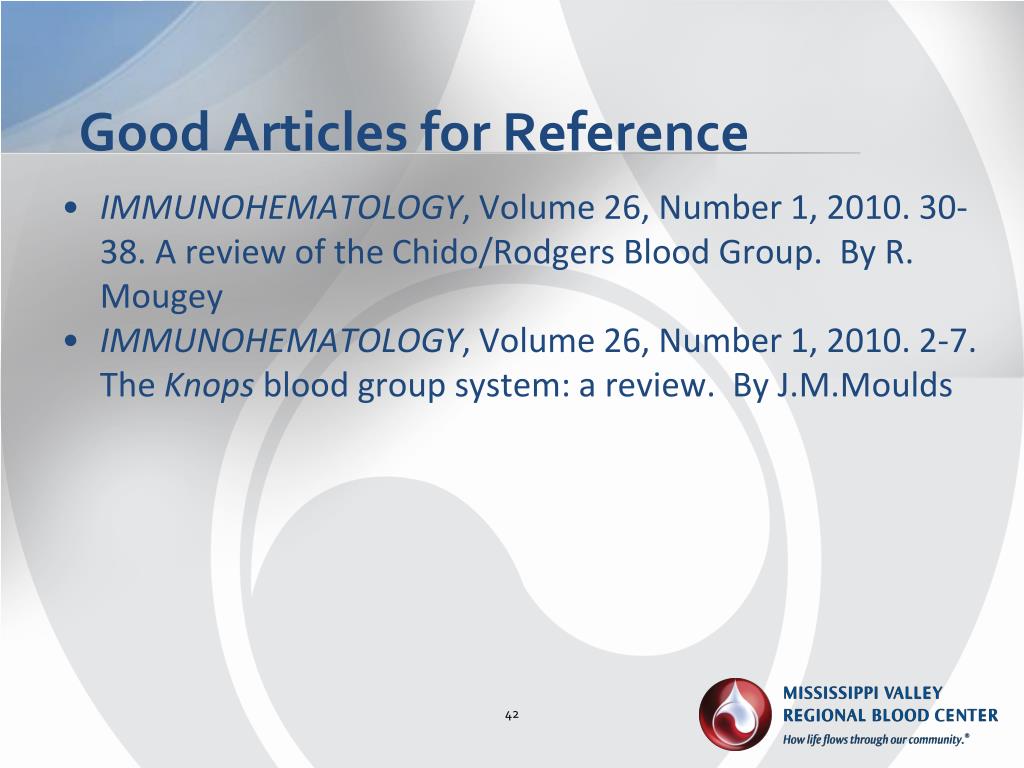 Good Articles for Reference

• IMMUNOHEMATOLOGY, Volume 26, Number 1, 2010. 30-38. A review of the Chido/Rodgers Blood Group. By R. Mougey
• IMMUNOHEMATOLOGY, Volume 26, Number 1, 2010. 2-7. The Knops blood group system: a review. By J.M.Moulds

42

MISSISSIPPI VALLEY
REGIONAL BLOOD CENTER
How life flows through our community.®